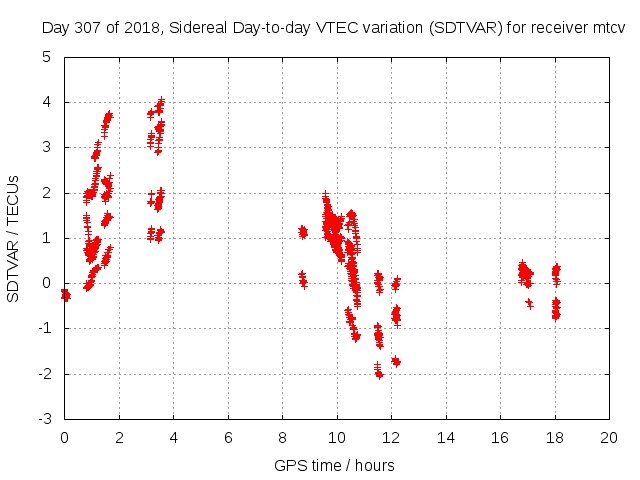 Day 307 of 2018, Sidereal Day-to-day VTEC variation (SDTVAR) for receiver mtcv

SDTVAR / TECUs

5
4
3
2
1
0
-1
-2
-3

0 2 4 6 8 10 12 14 16 18 20

GPS time / hours